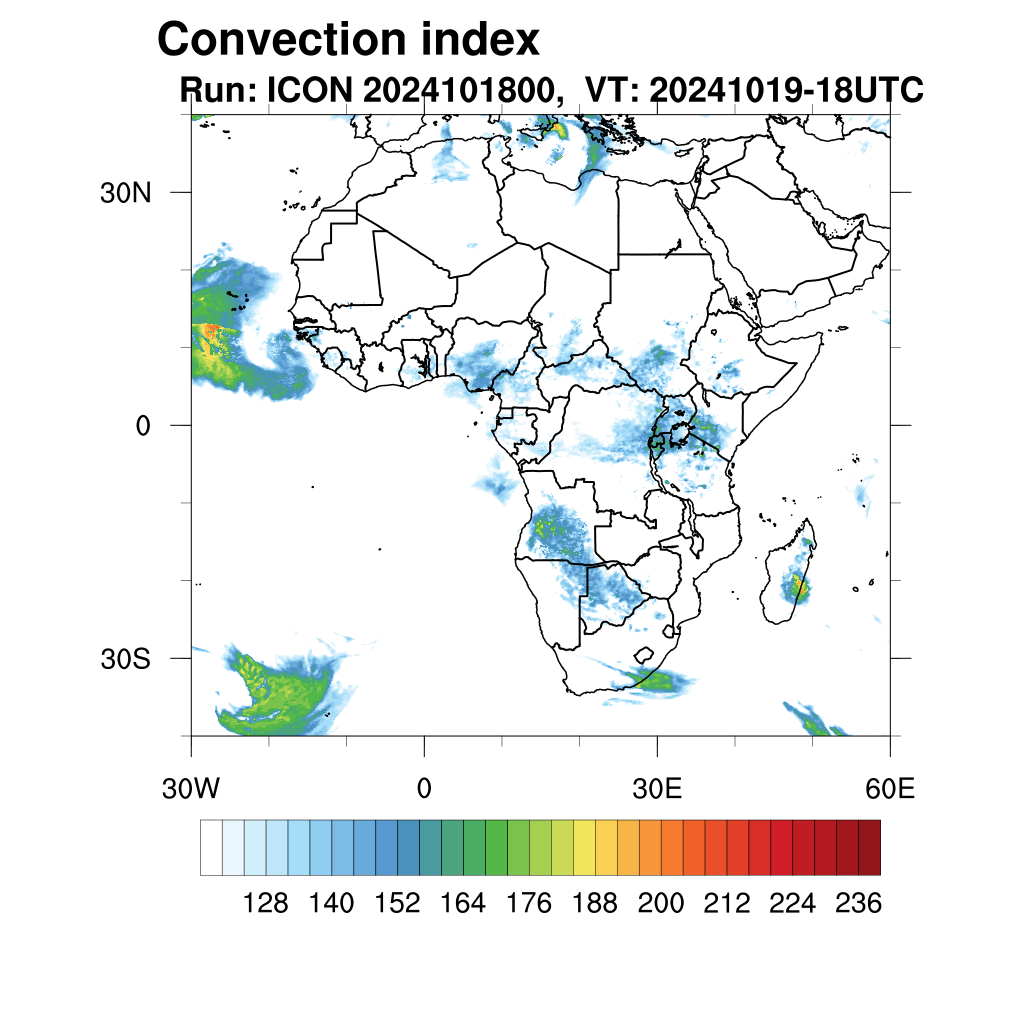 Convection index
Run: ICON 2024101800, VT: 20241019-18UTC

30N
0
30S

30W
0
30E
60E

128 140 152 164 176 188 200 212 224 236